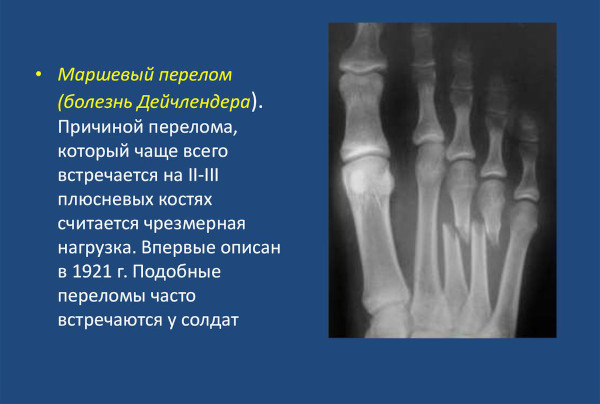 • Маршевый перелом (болезнь Дейчлендера). Причиной перелома, который чаще всего встречается на II-III плюсневых костях считается чрезмерная нагрузка. Впервые описан в 1921 г. Подобные переломы часто встречаются у солдат